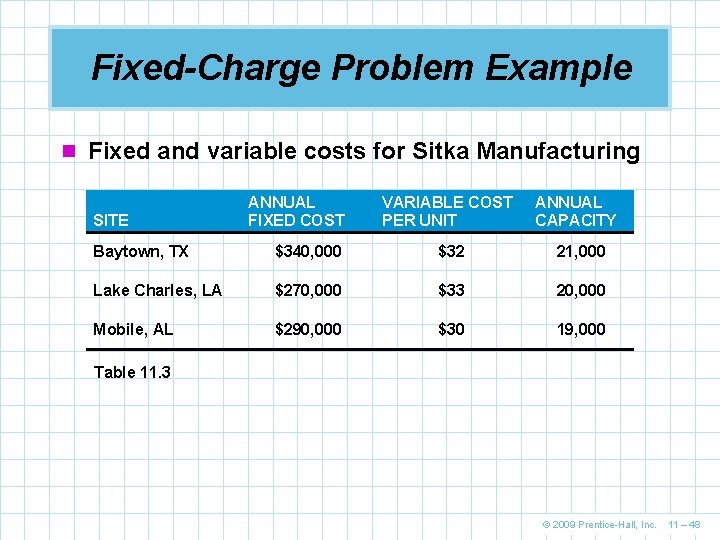 Fixed-Charge Problem Example

Fixed and variable costs for Sitka Manufacturing

| SITE | ANNUAL FIXED COST | VARIABLE COST PER UNIT | ANNUAL CAPACITY |
|---|---|---|---|
| Baytown, TX | \$340,000 | \$32 | 21,000 |
| Lake Charles, LA | \$270,000 | \$33 | 20,000 |
| Mobile, AL | \$290,000 | \$30 | 19,000 |

Table 11.3

© 2009 Prentice-Hall, Inc. 11 – 48